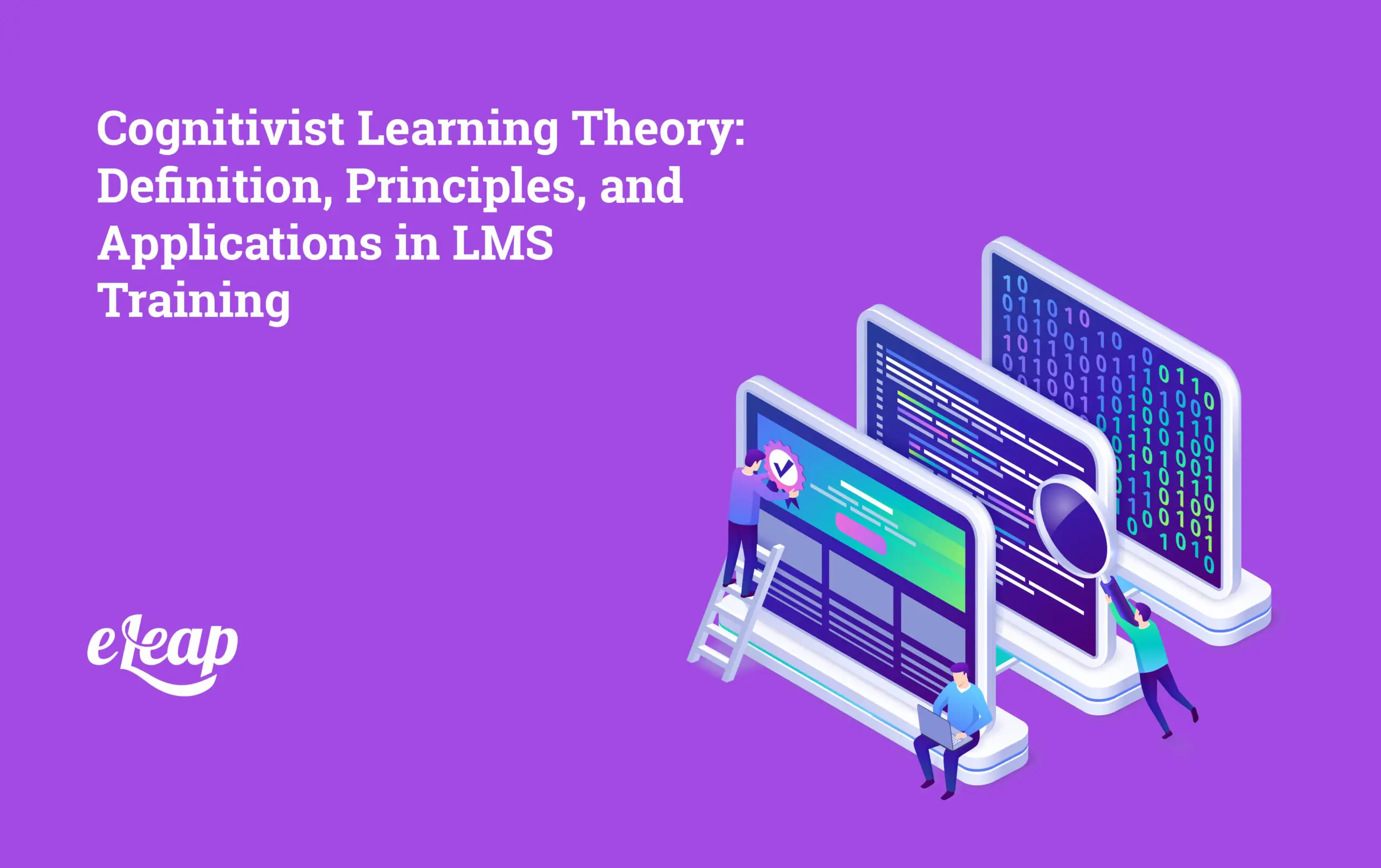 Cognitivist Learning Theory: Definition, Principles, and Applications in LMS Training

eLeap